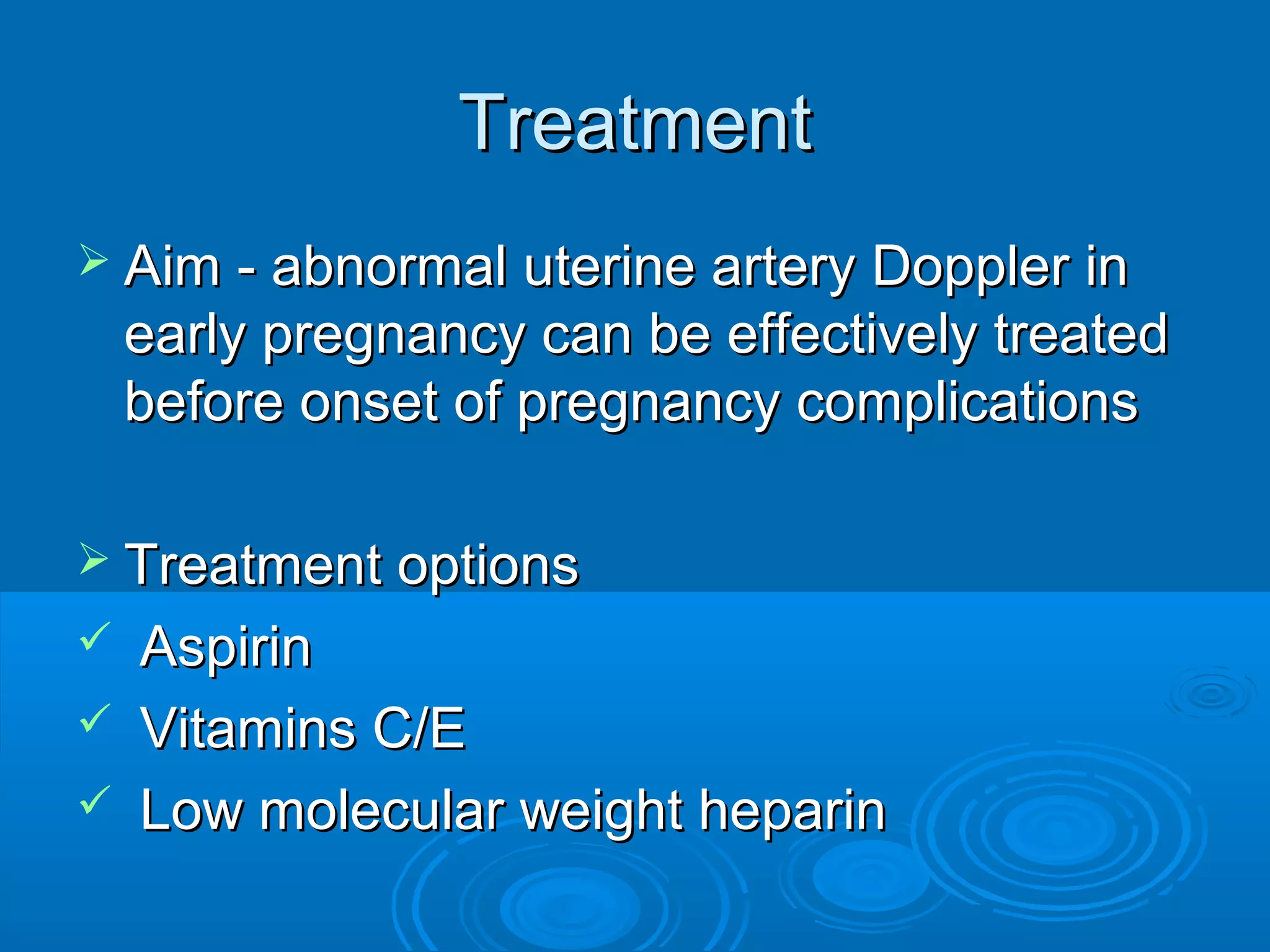 Treatment

➢ Aim - abnormal uterine artery Doppler in early pregnancy can be effectively treated before onset of pregnancy complications

➢ Treatment options
✓ Aspirin
✓ Vitamins C/E
✓ Low molecular weight heparin